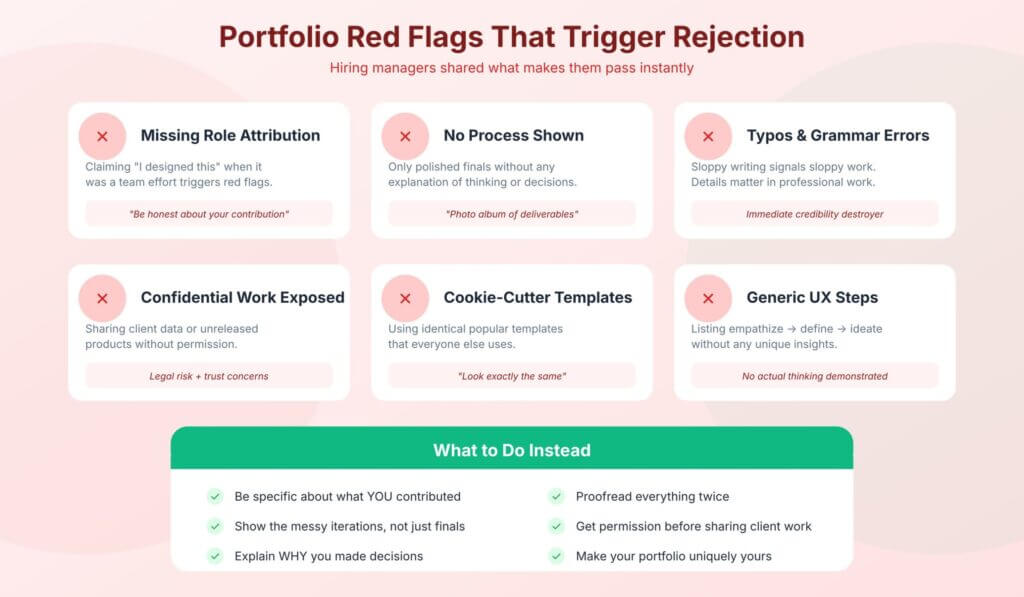 Portfolio Red Flags That Trigger Rejection

Hiring managers shared what makes them pass instantly

Missing Role Attribution

Claiming "I designed this" when it was a team effort triggers red flags.

"Be honest about your contribution"

No Process Shown

Only polished finals without any explanation of thinking or decisions.

"Photo album of deliverables"

Typos & Grammar Errors

Sloppy writing signals sloppy work. Details matter in professional work.

Immediate credibility destroyer

Confidential Work Exposed

Sharing client data or unreleased products without permission.

Legal risk + trust concerns

Cookie-Cutter Templates

Using identical popular templates that everyone else uses.

"Look exactly the same"

Generic UX Steps

Listing empathize → define → ideate without any unique insights.

No actual thinking demonstrated

What to Do Instead

Be specific about what YOU contributed

Show the messy iterations, not just finals

Explain WHY you made decisions

Proofread everything twice

Get permission before sharing client work

Make your portfolio uniquely yours